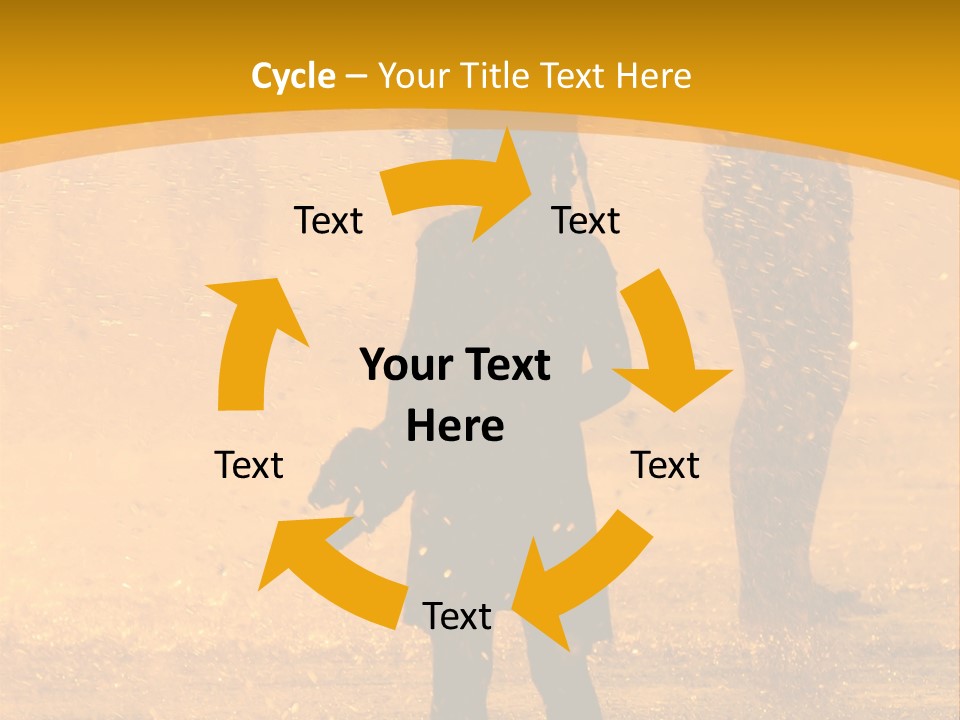 Cycle – Your Title Text Here

Text

Text

Your Text Here

Text

Text

Text